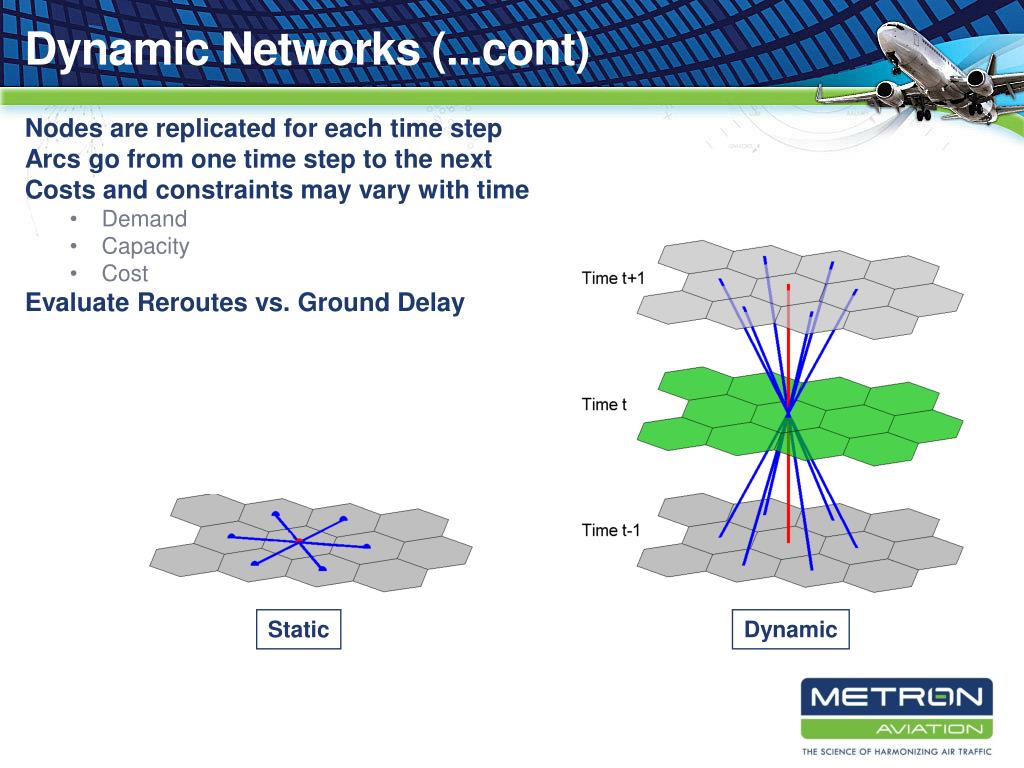 Dynamic Networks (...cont)

Nodes are replicated for each time step
Arcs go from one time step to the next
Costs and constraints may vary with time
• Demand
• Capacity
• Cost
Evaluate Reroutes vs. Ground Delay

Time t+1

Time t

Time t-1

Static

Dynamic

METRON AVIATION
THE SCIENCE OF HARMONIZING AIR TRAFFIC